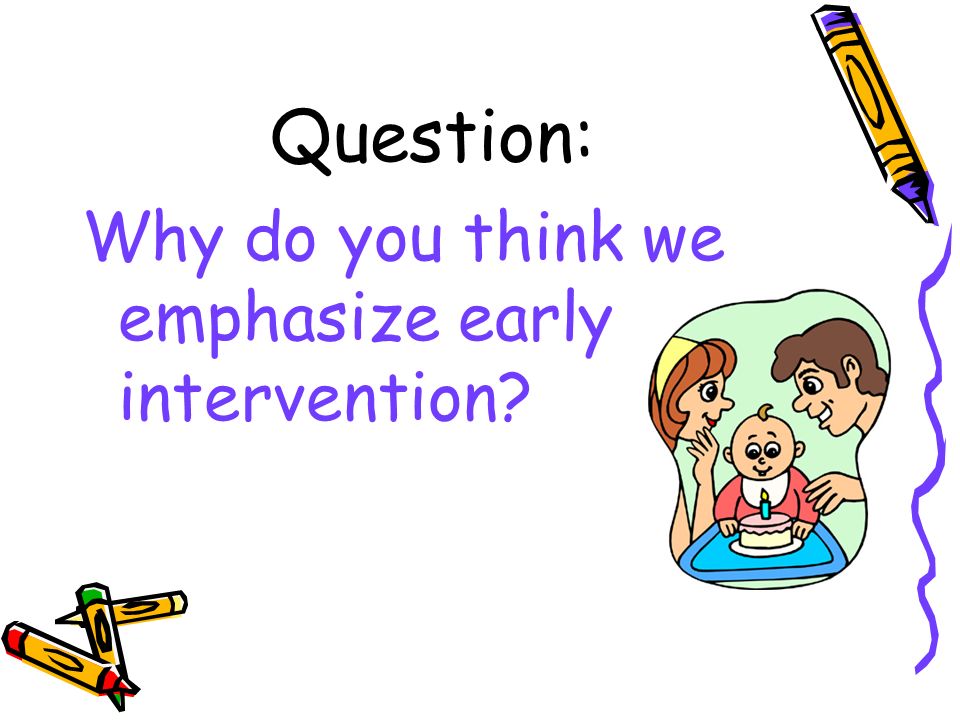 Question:

Why do you think we emphasize early intervention?